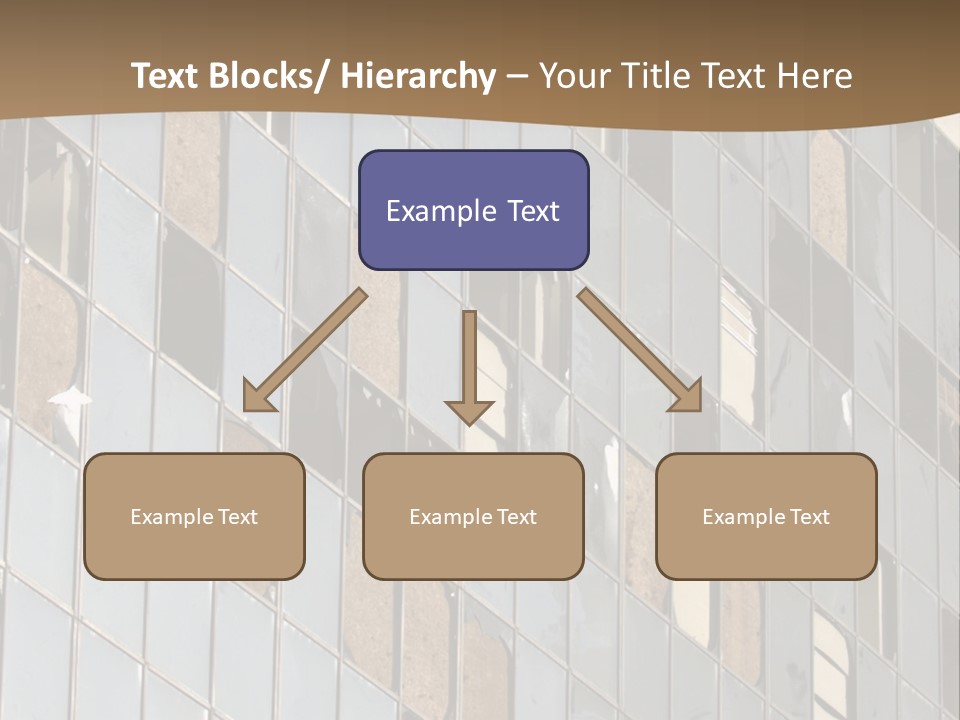 Text Blocks/ Hierarchy – Your Title Text Here

Example Text

Example Text

Example Text

Example Text